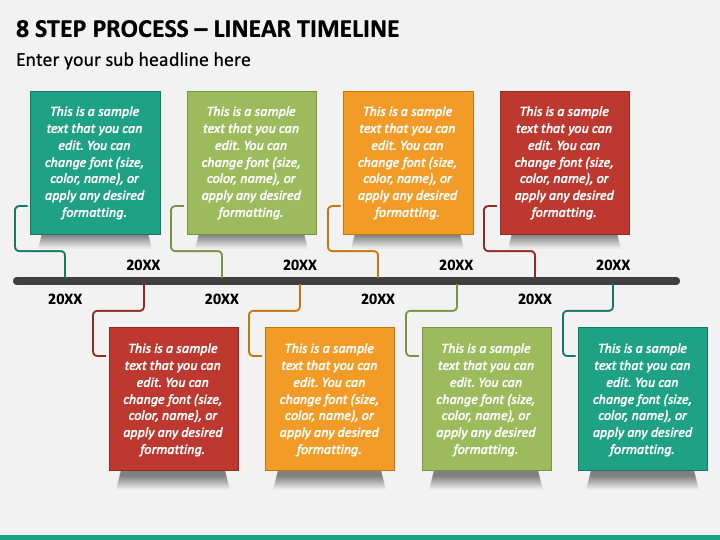 8 STEP PROCESS – LINEAR TIMELINE

Enter your sub headline here

This is a sample text that you can edit. You can change font (size, color, name), or apply any desired formatting.

This is a sample text that you can edit. You can change font (size, color, name), or apply any desired formatting.

This is a sample text that you can edit. You can change font (size, color, name), or apply any desired formatting.

This is a sample text that you can edit. You can change font (size, color, name), or apply any desired formatting.

20XX

20XX

20XX

20XX

20XX

20XX

20XX

20XX

This is a sample text that you can edit. You can change font (size, color, name), or apply any desired formatting.

This is a sample text that you can edit. You can change font (size, color, name), or apply any desired formatting.

This is a sample text that you can edit. You can change font (size, color, name), or apply any desired formatting.

This is a sample text that you can edit. You can change font (size, color, name), or apply any desired formatting.